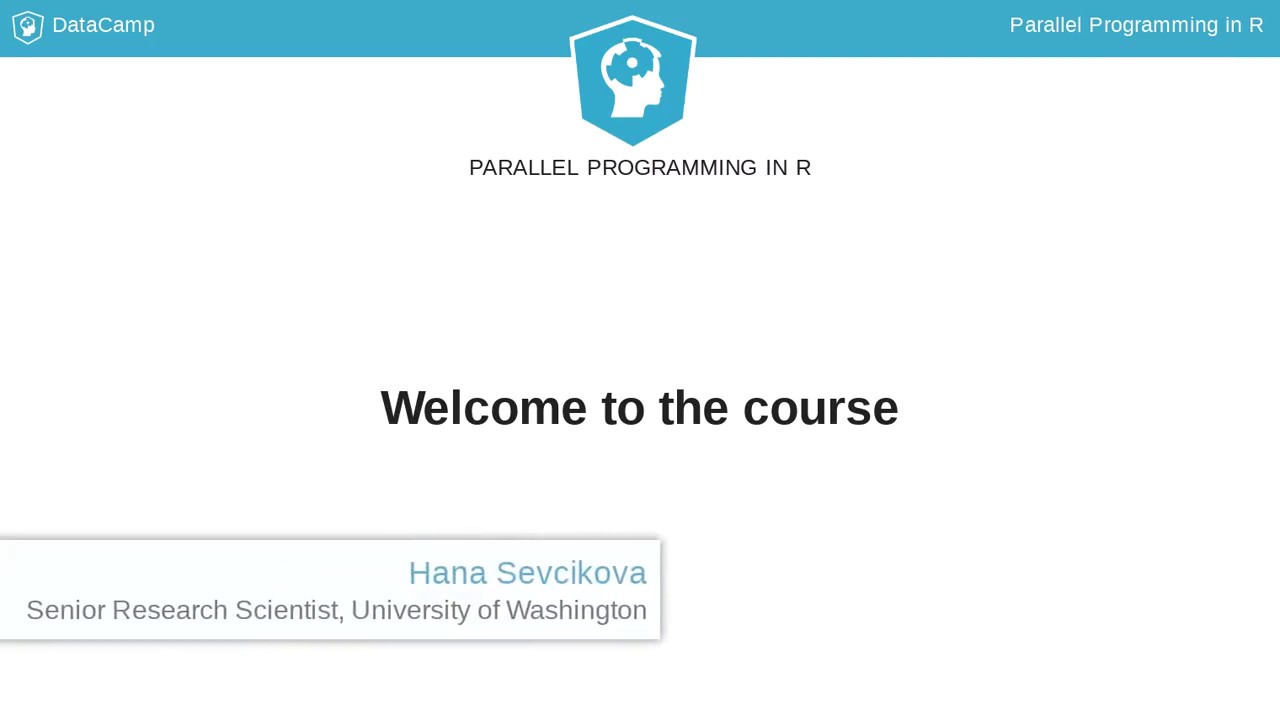 DataCamp

Parallel Programming in R

PARALLEL PROGRAMMING IN R

Welcome to the course

Hana Sevcikova
Senior Research Scientist, University of Washington